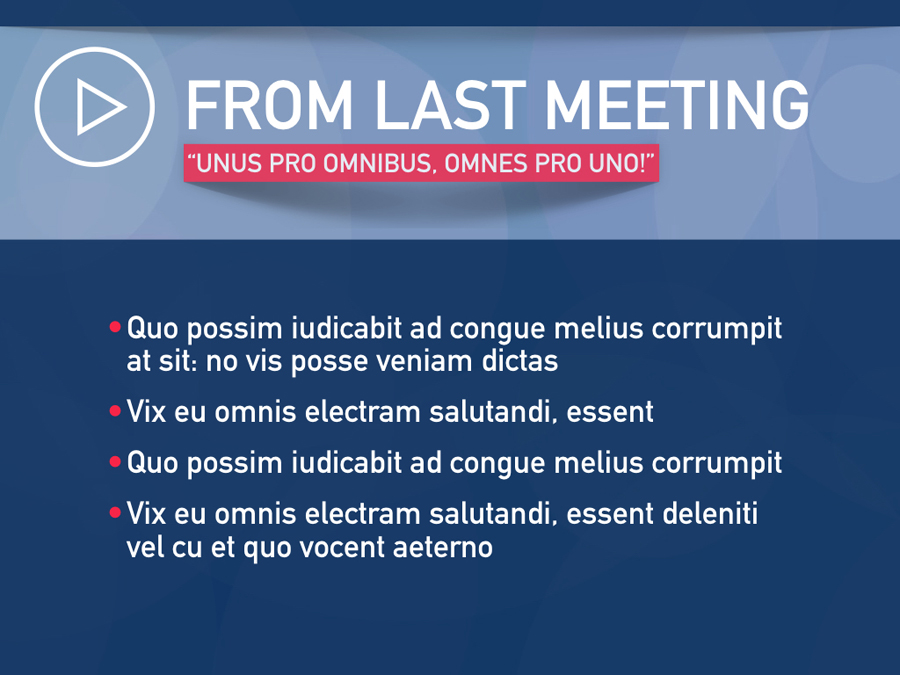 FROM LAST MEETING

"UNUS PRO OMNIBUS, OMNES PRO UNO!"

• Quo possim iudicabit ad congue melius corrumpit at sit: no vis posse veniam dictas

• Vix eu omnis electram salutandi, essent

• Quo possim iudicabit ad congue melius corrumpit

• Vix eu omnis electram salutandi, essent deleniti vel cu et quo vocent aeterno